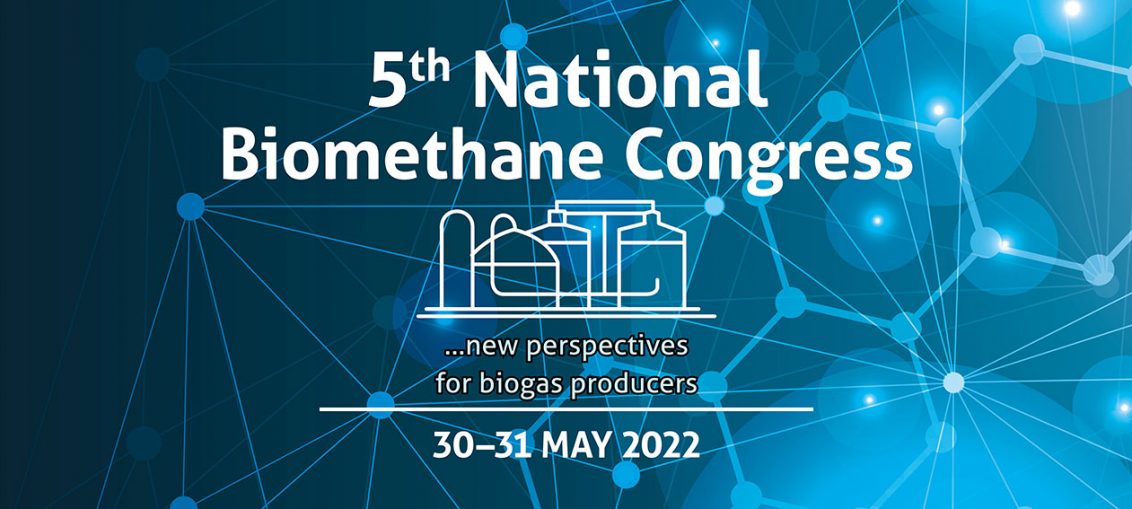 5th National Biomethane Congress

...new perspectives for biogas producers

30–31 MAY 2022